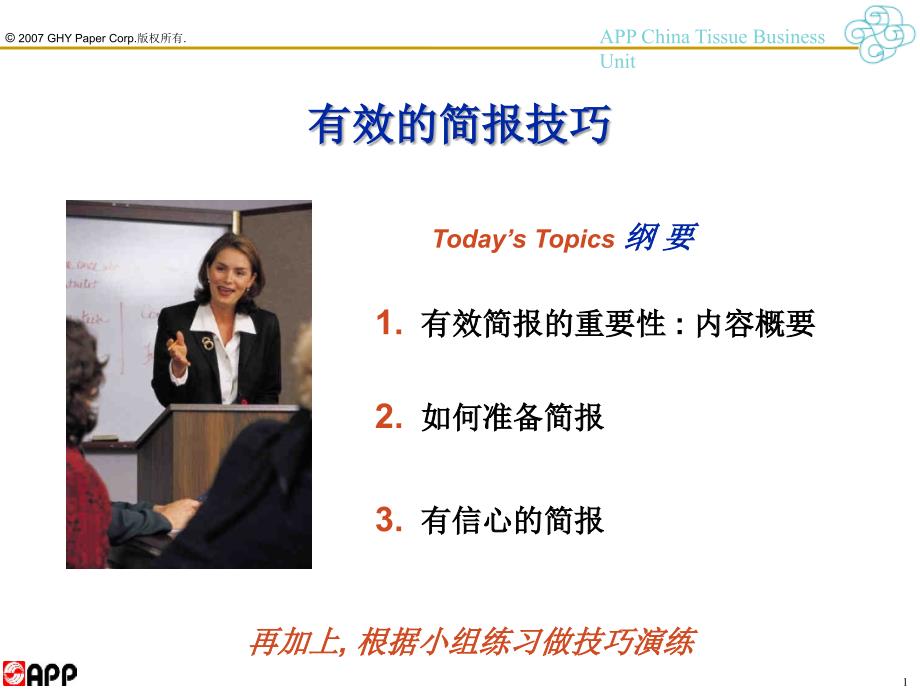 © 2007 GHY Paper Corp.版权所有.

APP China Tissue Business Unit

有效的简报技巧

Today's Topics 纲 要

1. 有效简报的重要性 : 内容概要

2. 如何准备简报

3. 有信心的简报

再加上, 根据小组练习做技巧演练

APP

1